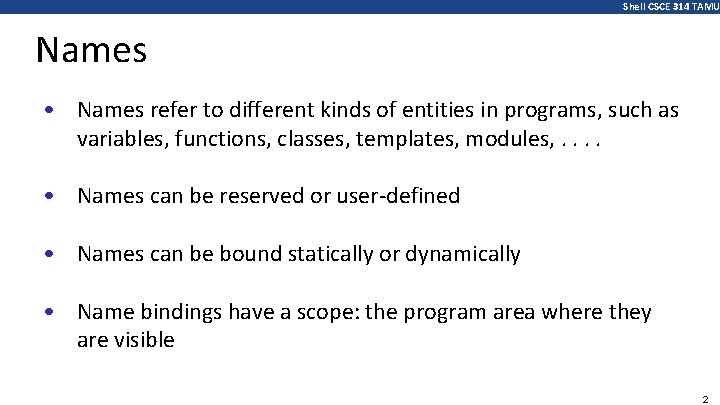 Shell CSCE 314 TAMU

Names

• Names refer to different kinds of entities in programs, such as variables, functions, classes, templates, modules, . . . .

• Names can be reserved or user-defined

• Names can be bound statically or dynamically

• Name bindings have a scope: the program area where they are visible

2